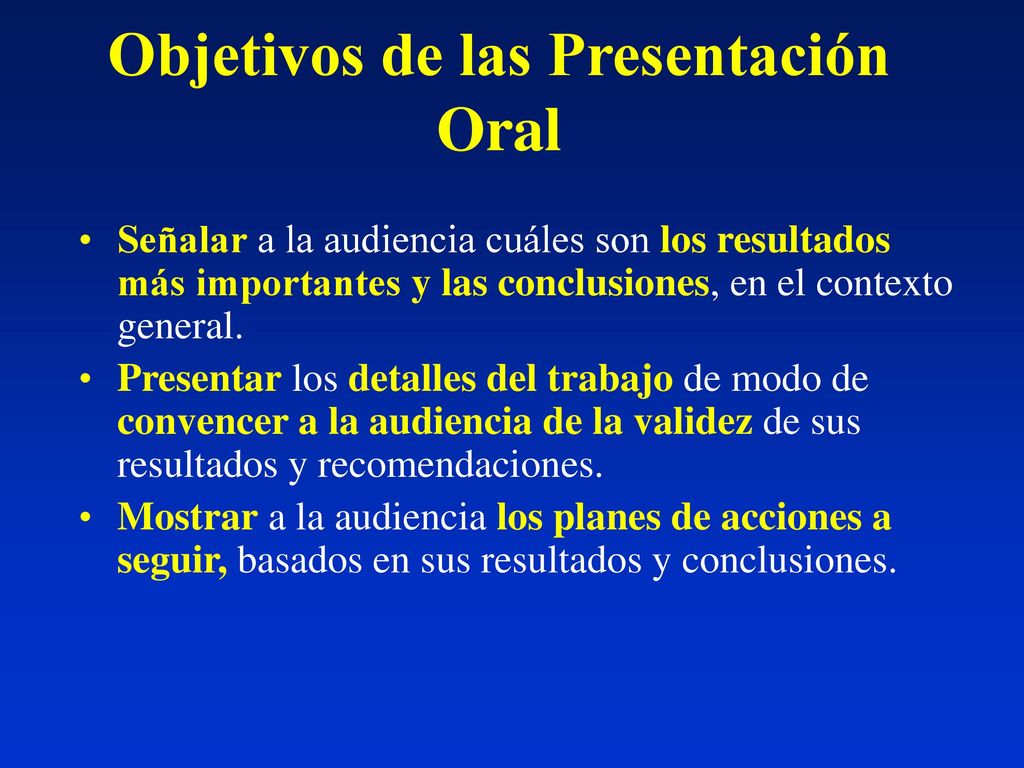 Objetivos de las Presentación Oral

• Señalar a la audiencia cuáles son los resultados más importantes y las conclusiones, en el contexto general.
• Presentar los detalles del trabajo de modo de convencer a la audiencia de la validez de sus resultados y recomendaciones.
• Mostrar a la audiencia los planes de acciones a seguir, basados en sus resultados y conclusiones.